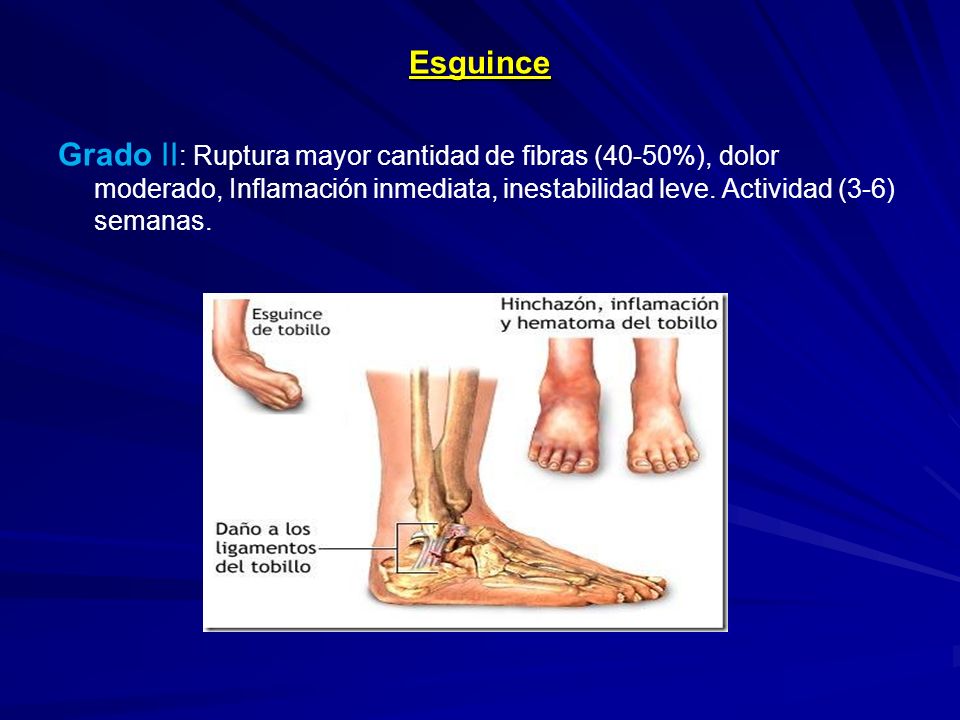 Esguince

Grado II: Ruptura mayor cantidad de fibras (40-50%), dolor moderado, Inflamación inmediata, inestabilidad leve. Actividad (3-6) semanas.

Esguince de tobillo

Hinchazón, inflamación y hematoma del tobillo

Daño a los ligamentos del tobillo